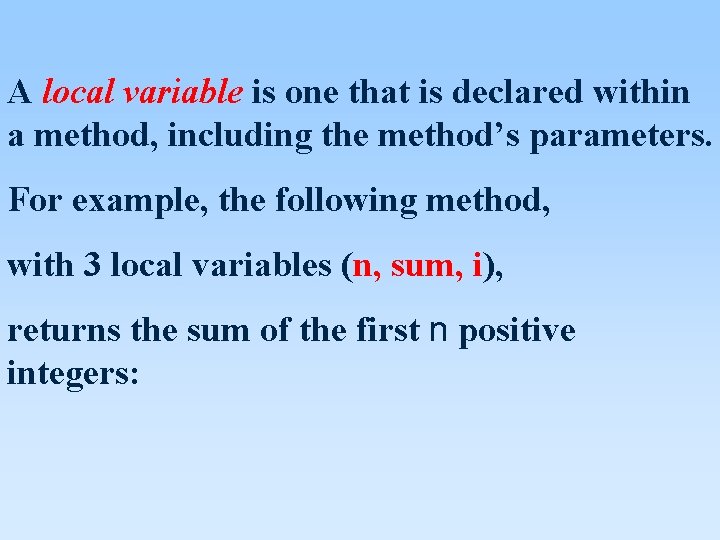 A local variable is one that is declared within a method, including the method’s parameters.

For example, the following method,

with 3 local variables (n, sum, i),

returns the sum of the first n positive integers: